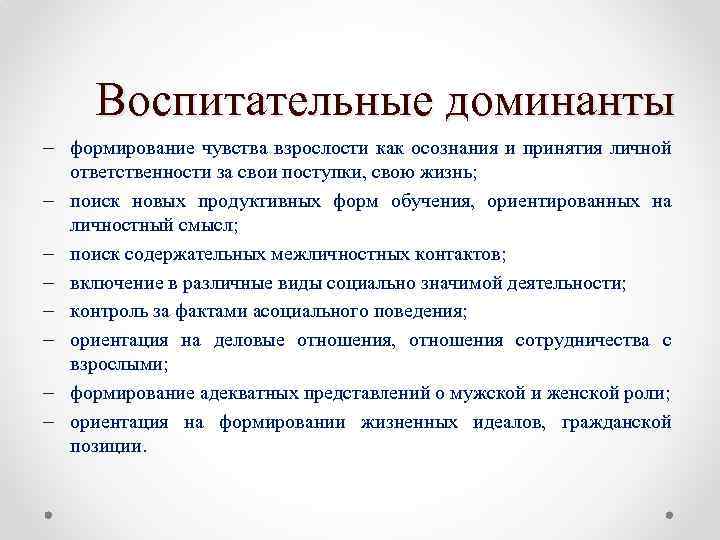 Воспитательные доминанты

– формирование чувства взрослости как осознания и принятия личной ответственности за свои поступки, свою жизнь;
– поиск новых продуктивных форм обучения, ориентированных на личностный смысл;
– поиск содержательных межличностных контактов;
– включение в различные виды социально значимой деятельности;
– контроль за фактами асоциального поведения;
– ориентация на деловые отношения, отношения сотрудничества с взрослыми;
– формирование адекватных представлений о мужской и женской роли;
– ориентация на формировании жизненных идеалов, гражданской позиции.